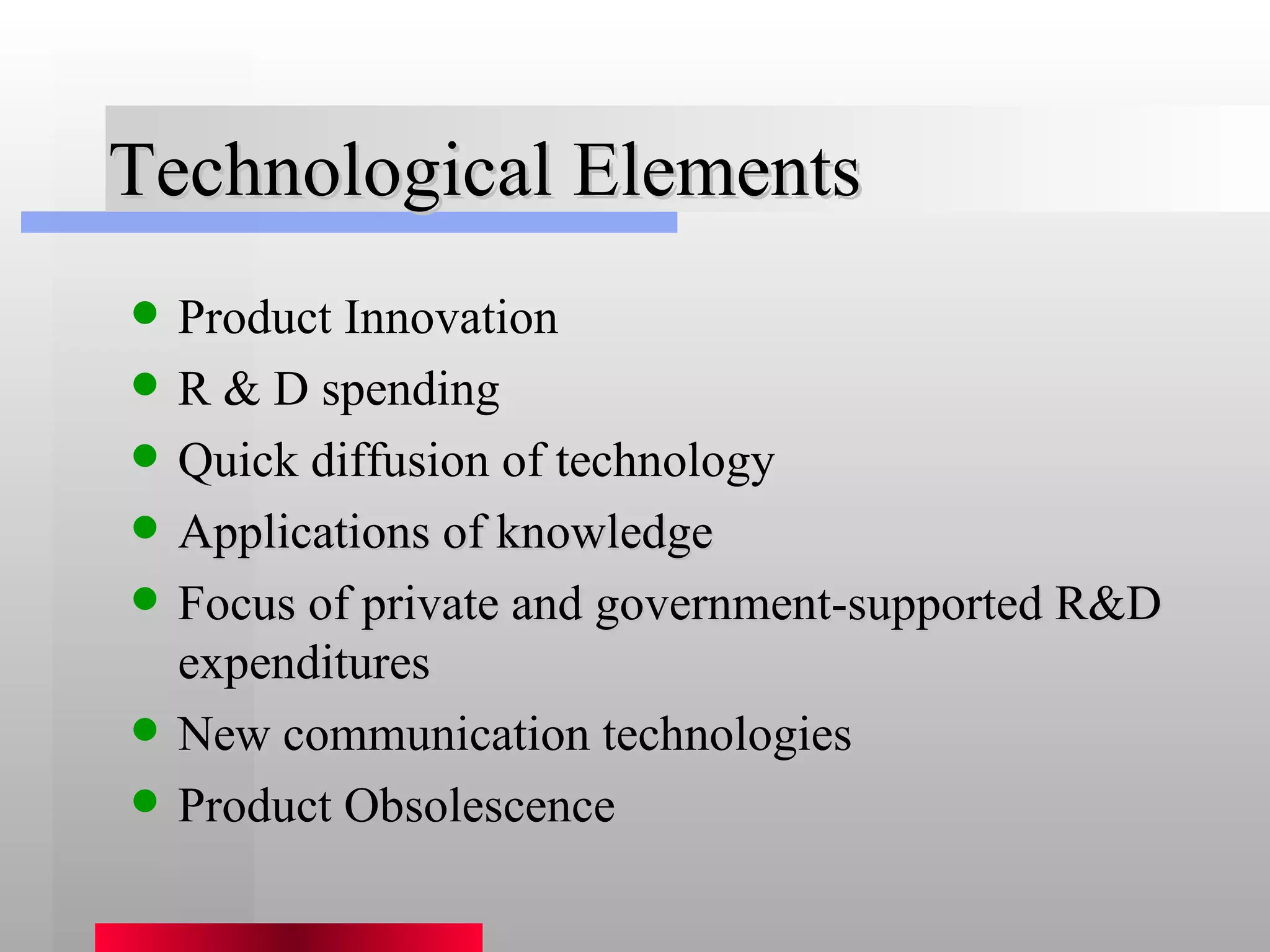 Technological Elements

- Product Innovation
- R & D spending
- Quick diffusion of technology
- Applications of knowledge
- Focus of private and government-supported R&D expenditures
- New communication technologies
- Product Obsolescence